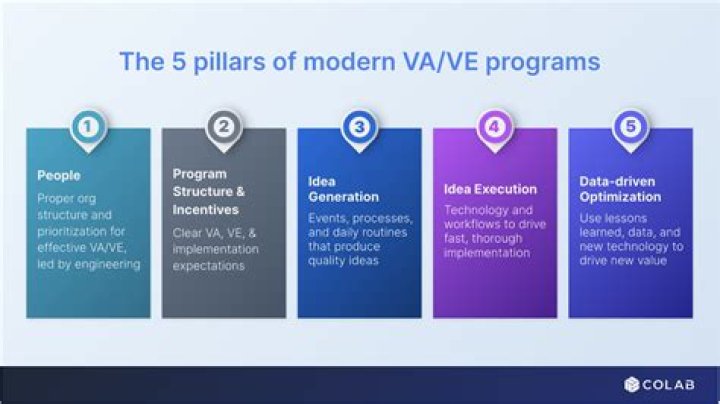 The 5 pillars of modern VA/VE programs

1

People

Proper org structure and prioritization for effective VA/VE, led by engineering

2

Program Structure & Incentives

Clear VA, VE, & implementation expectations

3

Idea Generation

Events, processes, and daily routines that produce quality ideas

4

Idea Execution

Technology and workflows to drive fast, thorough implementation

5

Data-driven Optimization

Use lessons learned, data, and new technology to drive new value

COLAB